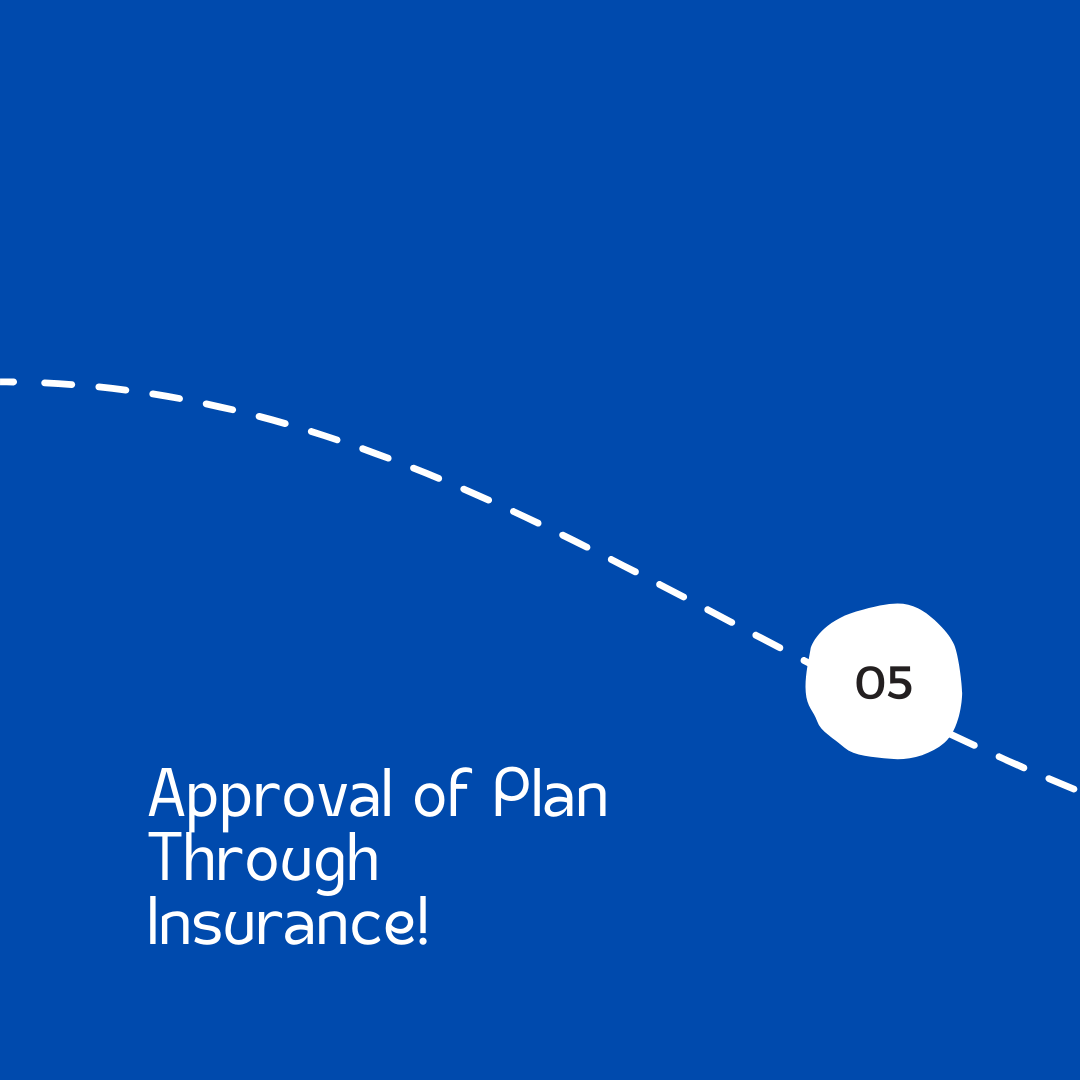 05

Approval of Plan Through Insurance!